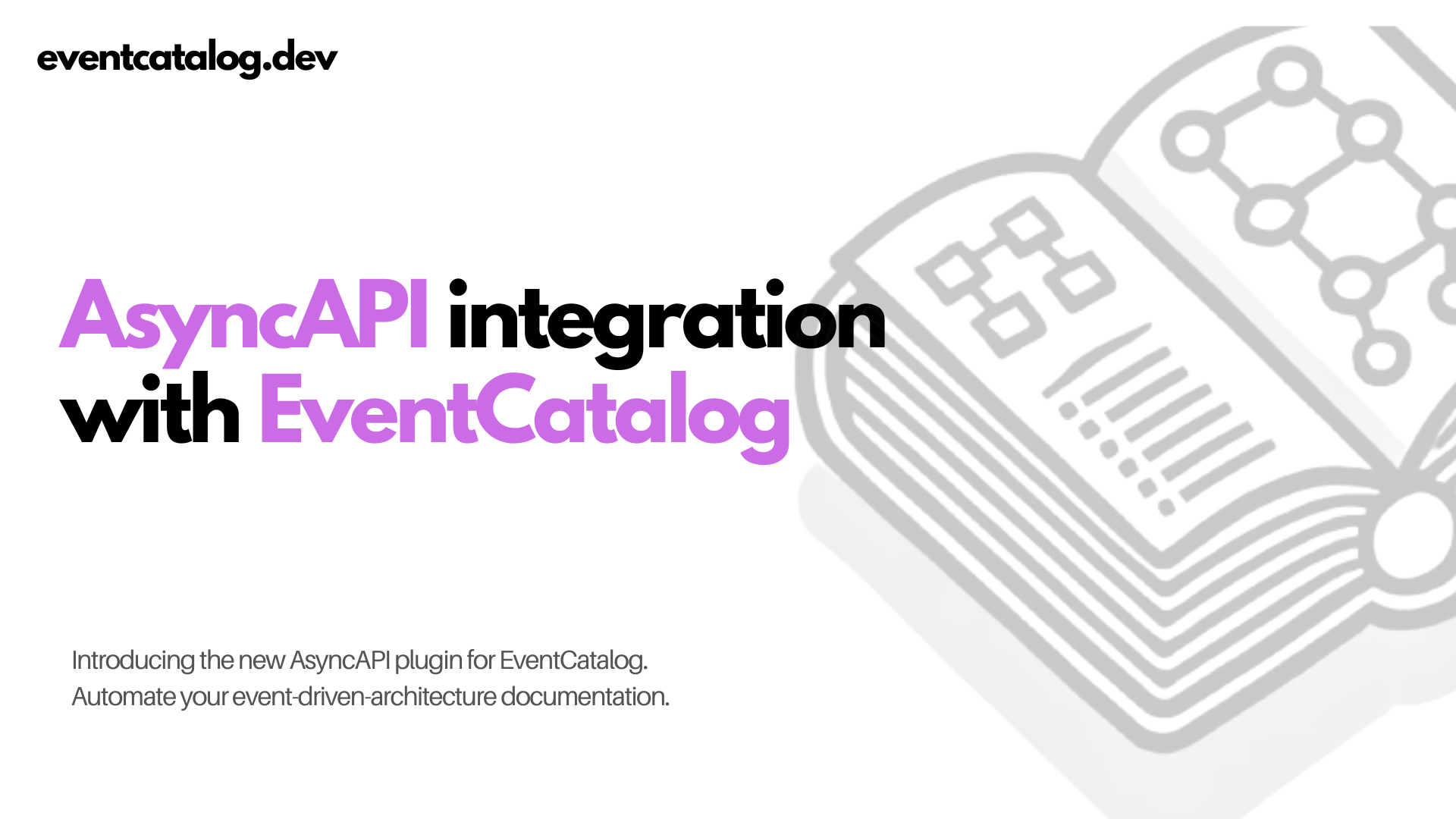 eventcatalog.dev

AsyncAPI integration with EventCatalog

Introducing the new AsyncAPI plugin for EventCatalog.
Automate your event-driven-architecture documentation.